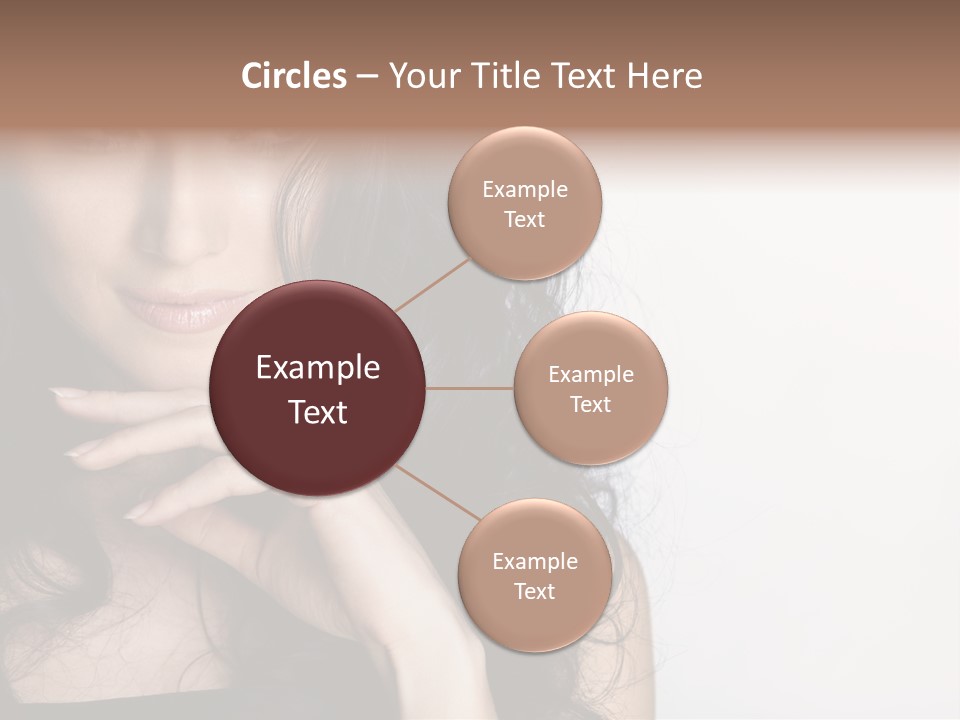 Circles – Your Title Text Here

Example Text

Example Text

Example Text

Example Text